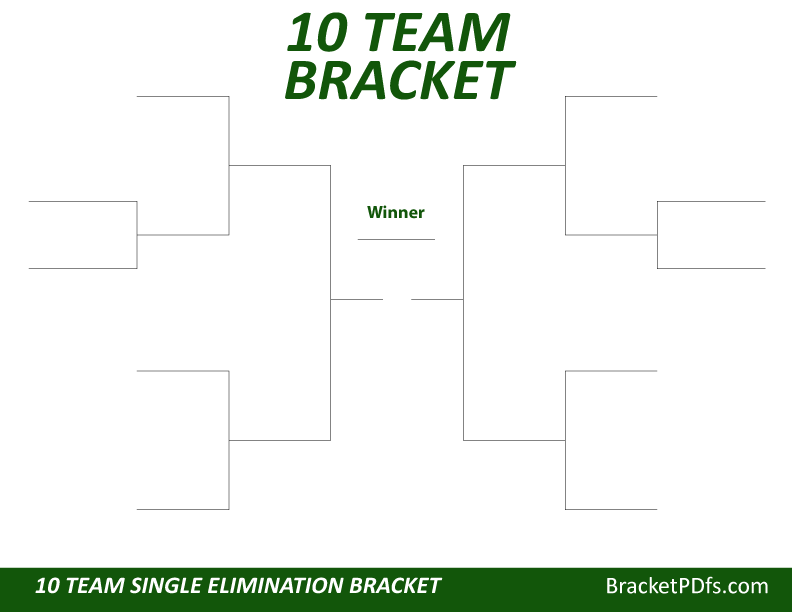 10 TEAM BRACKET

Winner

10 TEAM SINGLE ELIMINATION BRACKET

BracketPDfs.com